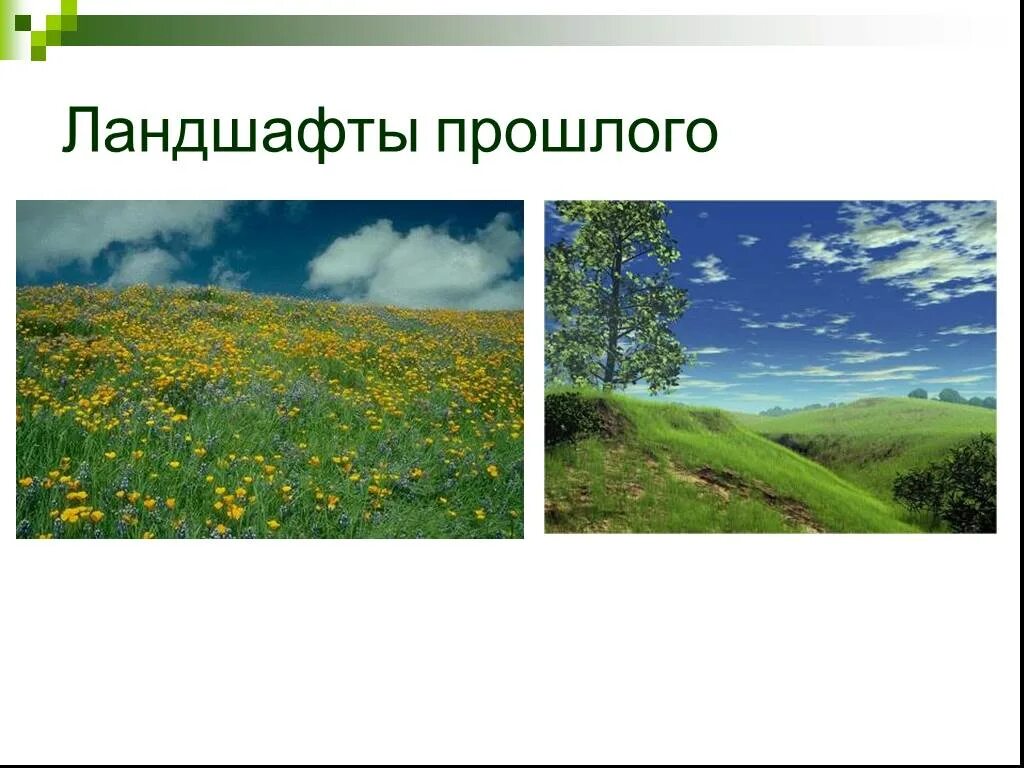 Ландшафты прошлого